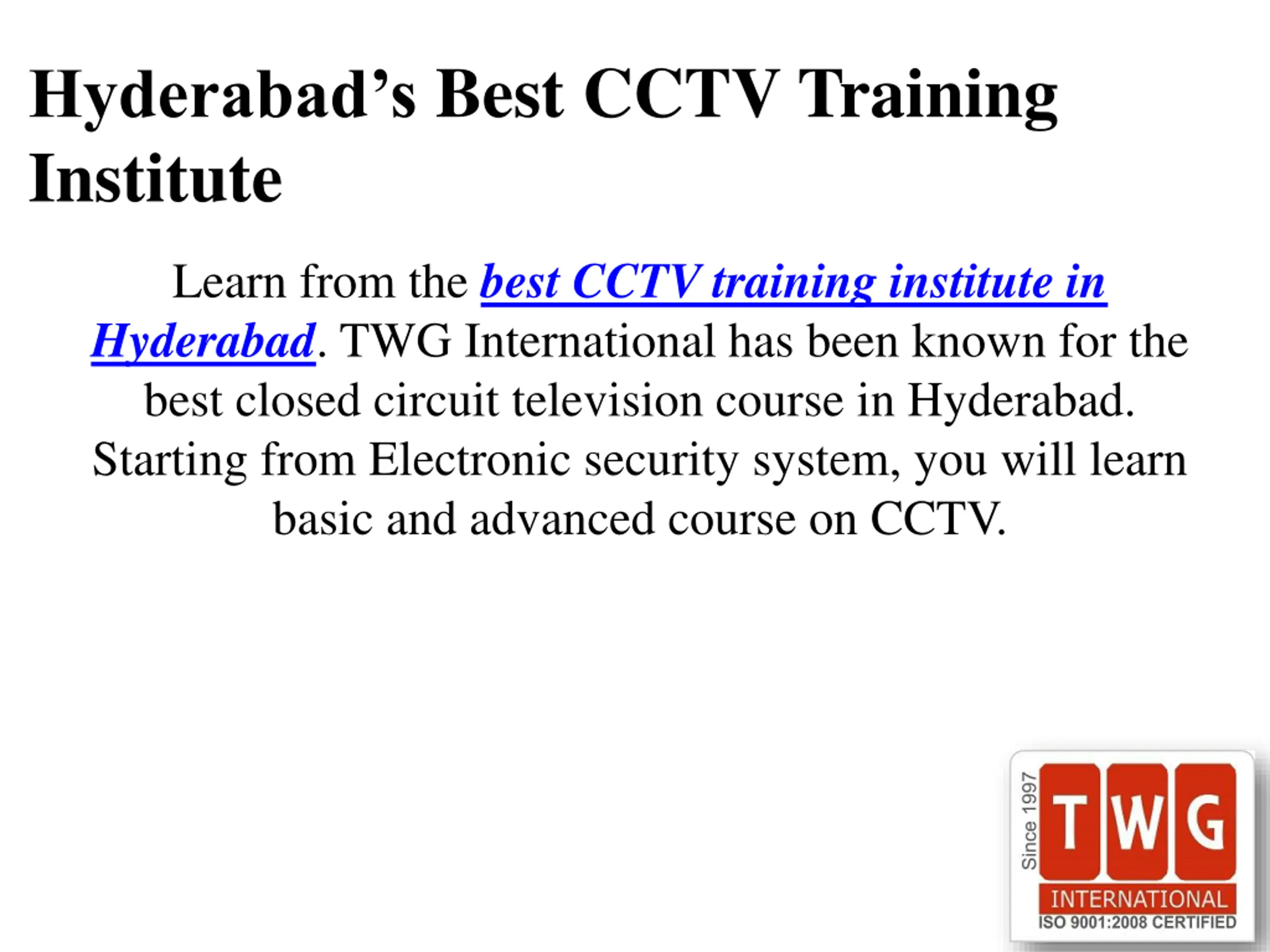 Hyderabad’s Best CCTV Training Institute

Learn from the best CCTV training institute in Hyderabad. TWG International has been known for the best closed circuit television course in Hyderabad. Starting from Electronic security system, you will learn basic and advanced course on CCTV.

Since 1997
TWG
INTERNATIONAL
ISO 9001:2008 CERTIFIED